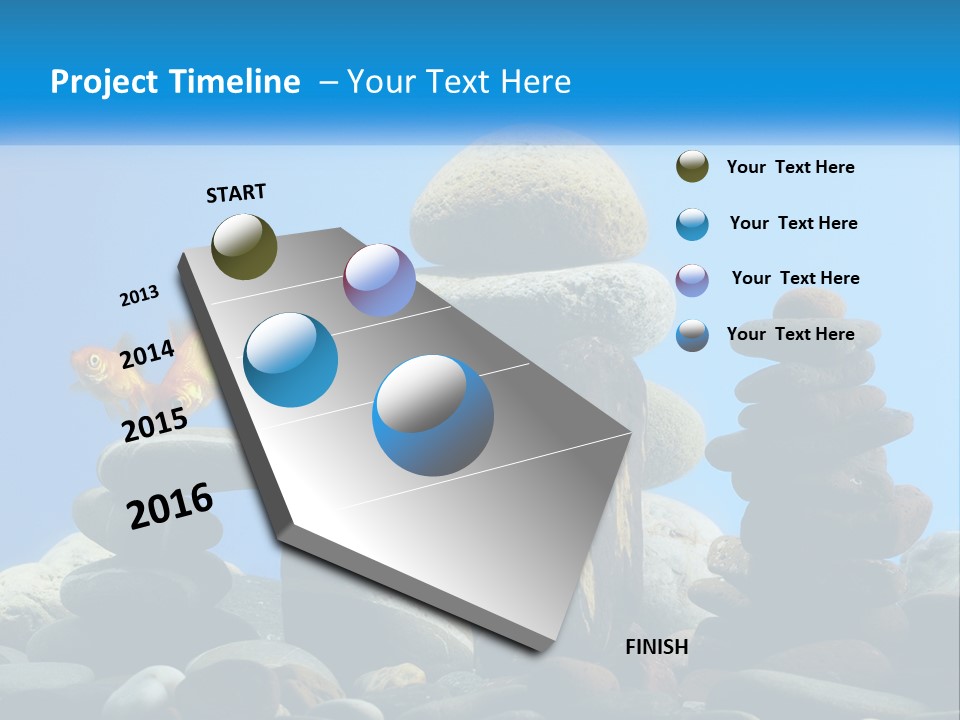 Project Timeline – Your Text Here

START

2013

2014

2015

2016

FINISH

Your Text Here

Your Text Here

Your Text Here

Your Text Here